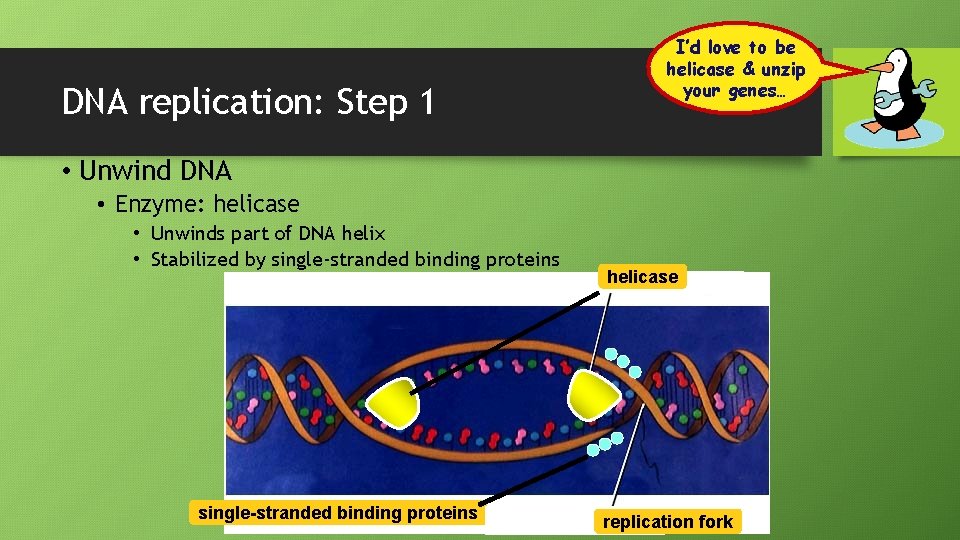 DNA replication: Step 1

I'd love to be helicase & unzip your genes…

• Unwind DNA
  • Enzyme: helicase
    • Unwinds part of DNA helix
    • Stabilized by single-stranded binding proteins

helicase

single-stranded binding proteins

replication fork